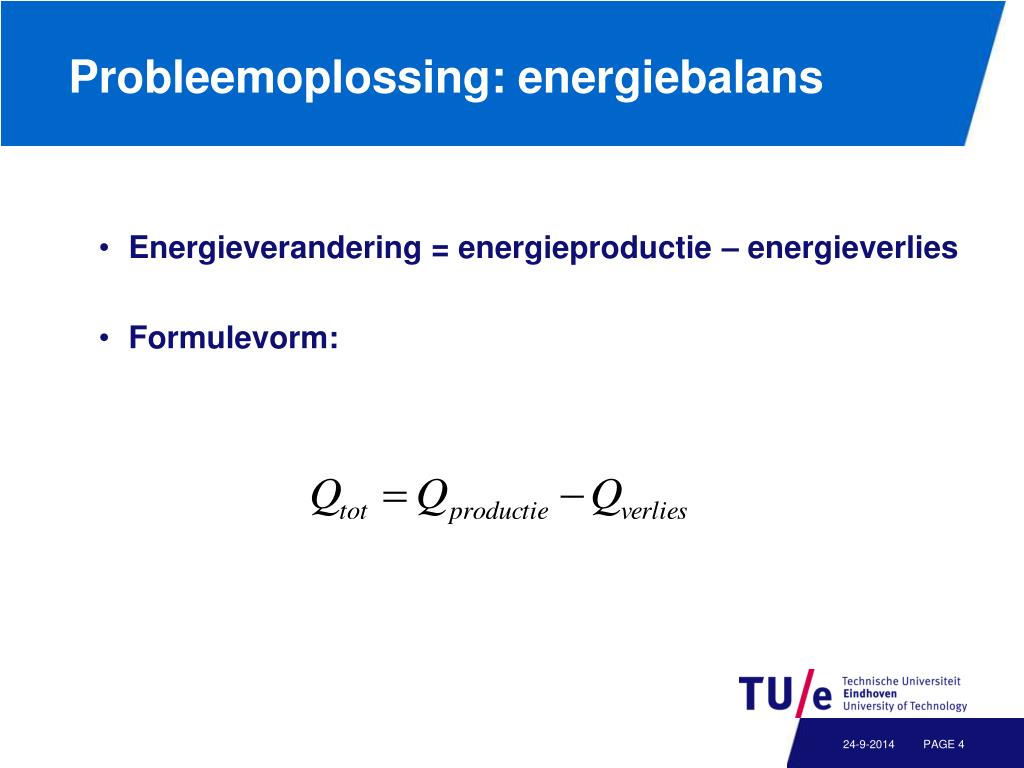 Probleemoplossing: energiebalans

• Energieverandering = energieproductie – energieverlies

• Formulevorm:

$Q_{tot} = Q_{productie} - Q_{verlies}$

TU/e Technische Universiteit Eindhoven University of Technology

24-9-2014 PAGE 4